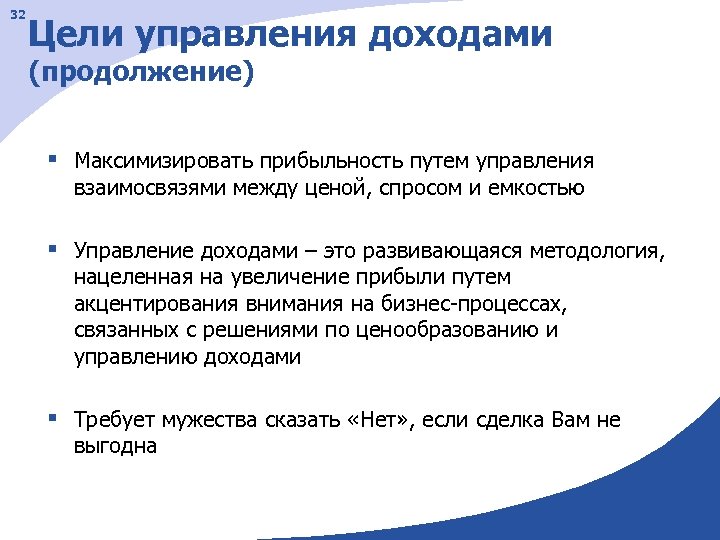 32

Цели управления доходами (продолжение)

▪ Максимизировать прибыльность путем управления взаимосвязями между ценой, спросом и емкостью

▪ Управление доходами – это развивающаяся методология, нацеленная на увеличение прибыли путем акцентирования внимания на бизнес-процессах, связанных с решениями по ценообразованию и управлению доходами

▪ Требует мужества сказать «Нет», если сделка Вам не выгодна